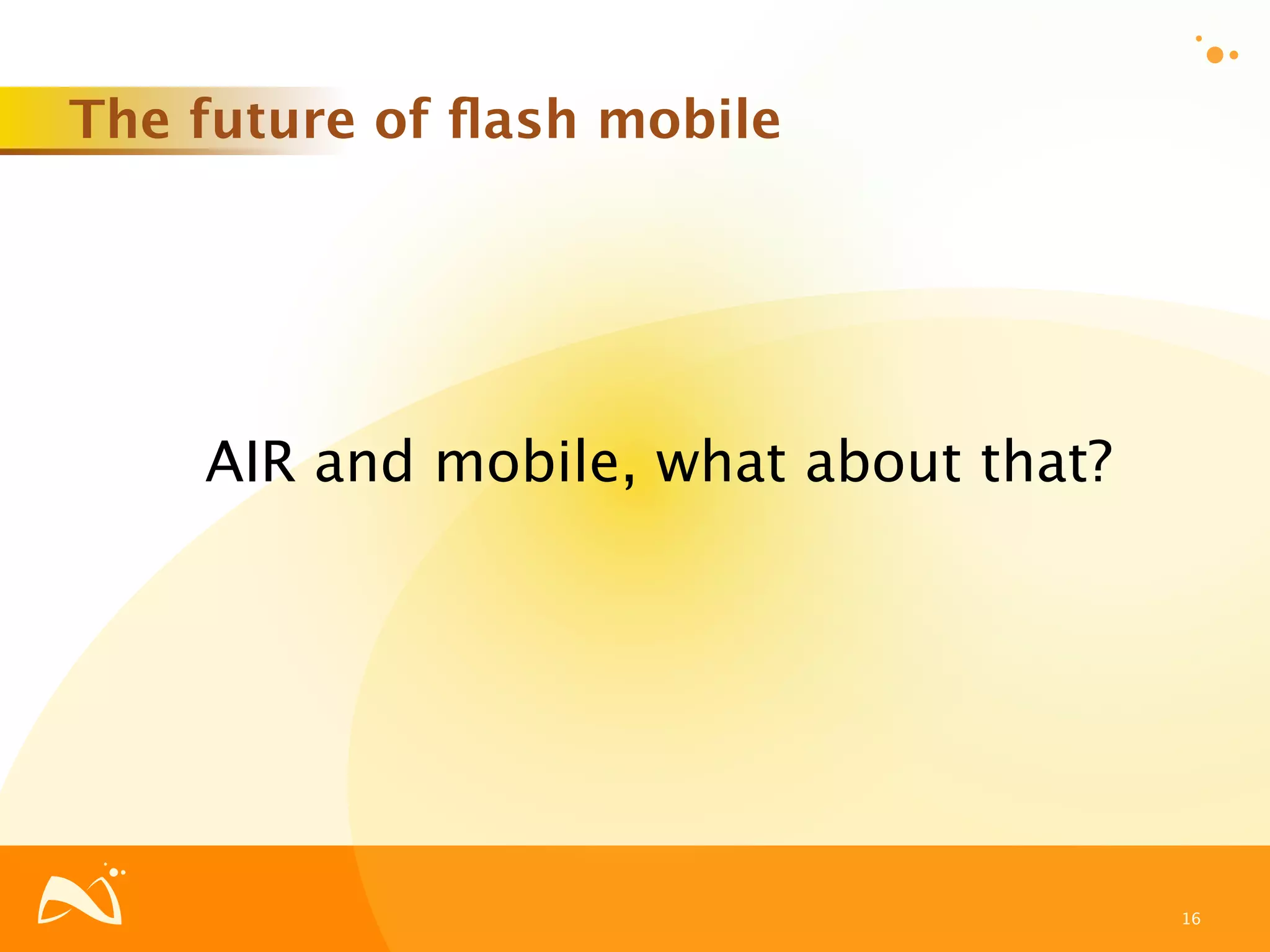 The future of flash mobile

AIR and mobile, what about that?

16